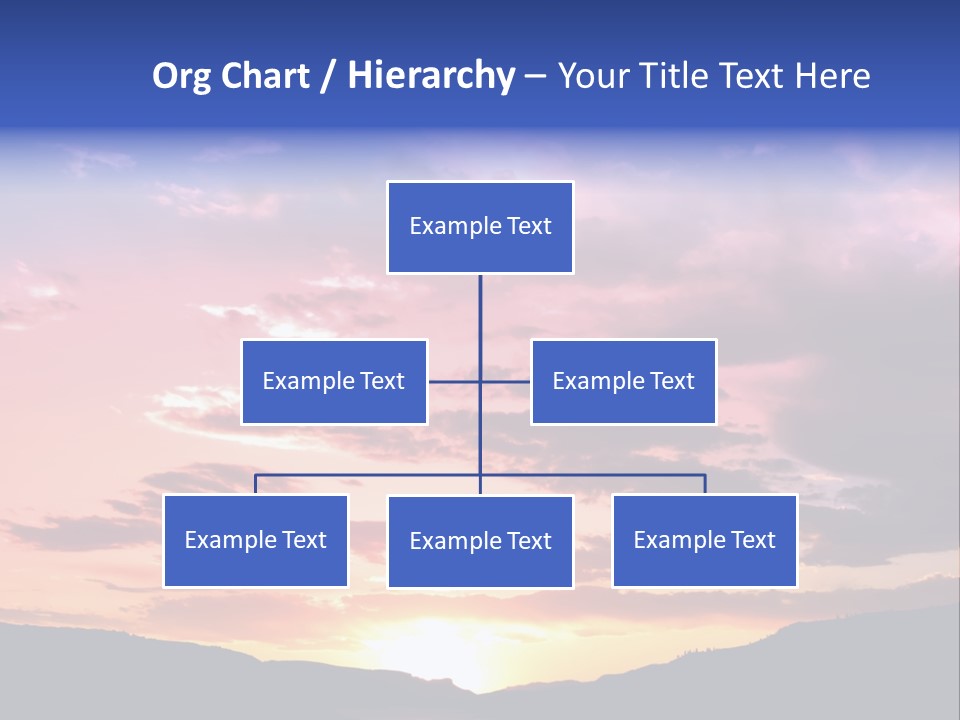 Org Chart / Hierarchy – Your Title Text Here

Example Text

Example Text

Example Text

Example Text

Example Text

Example Text